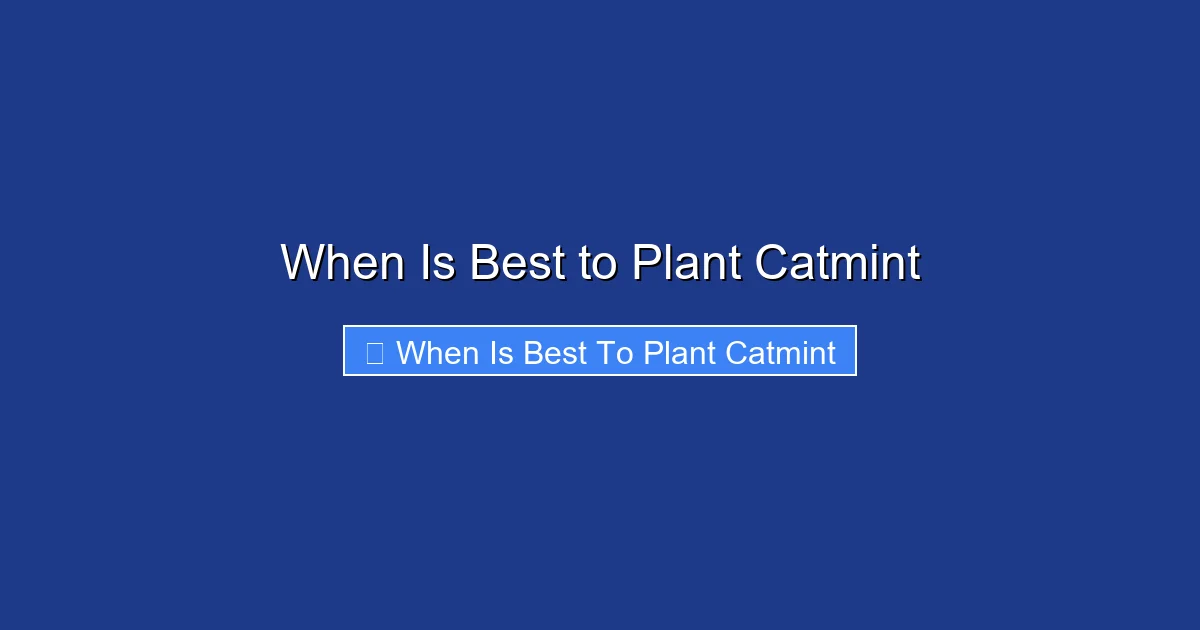 When Is Best to Plant Catmint

When Is Best To Plant Catmint